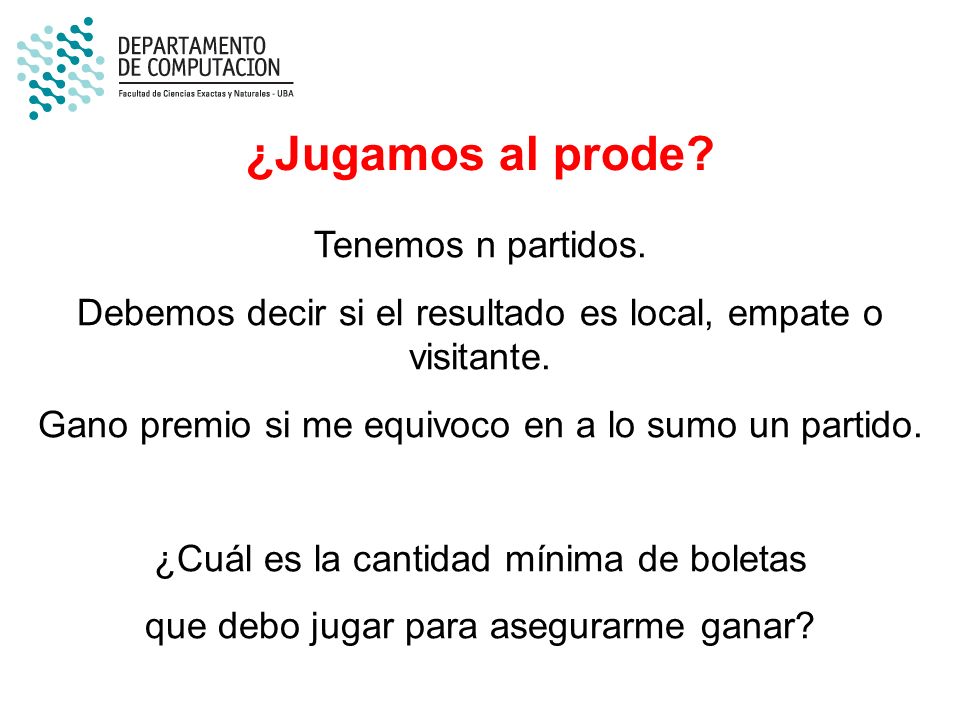 DEPARTAMENTO
DE COMPUTACION
Facultad de Ciencias Exactas y Naturales - UBA

¿Jugamos al prode?

Tenemos n partidos.

Debemos decir si el resultado es local, empate o visitante.

Gano premio si me equivoco en a lo sumo un partido.

¿Cuál es la cantidad mínima de boletas

que debo jugar para asegurarme ganar?